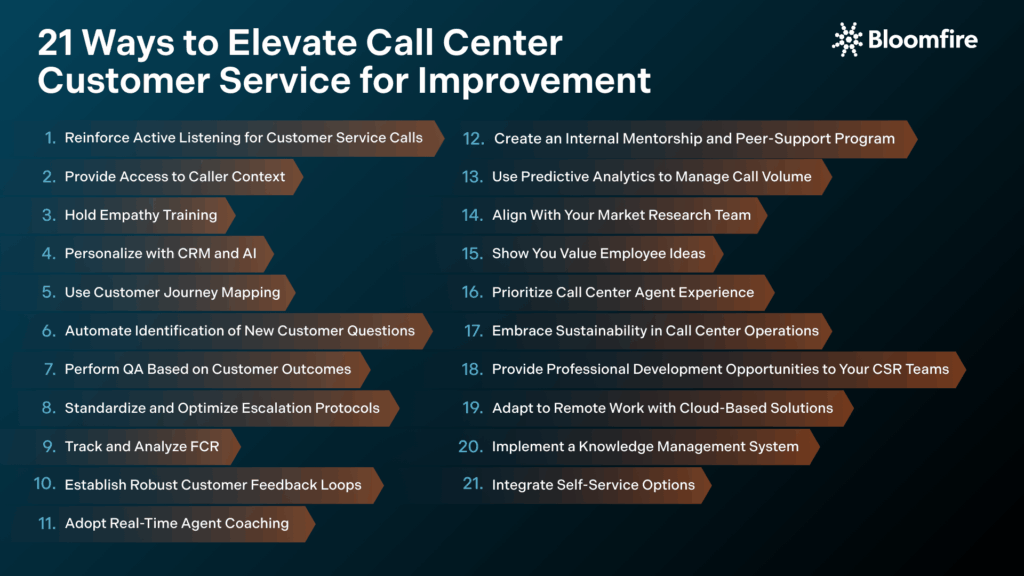 21 Ways to Elevate Call Center Customer Service for Improvement

Bloomfire

1. Reinforce Active Listening for Customer Service Calls
2. Provide Access to Caller Context
3. Hold Empathy Training
4. Personalize with CRM and AI
5. Use Customer Journey Mapping
6. Automate Identification of New Customer Questions
7. Perform QA Based on Customer Outcomes
8. Standardize and Optimize Escalation Protocols
9. Track and Analyze FCR
10. Establish Robust Customer Feedback Loops
11. Adopt Real-Time Agent Coaching

12. Create an Internal Mentorship and Peer-Support Program
13. Use Predictive Analytics to Manage Call Volume
14. Align With Your Market Research Team
15. Show You Value Employee Ideas
16. Prioritize Call Center Agent Experience
17. Embrace Sustainability in Call Center Operations
18. Provide Professional Development Opportunities to Your CSR Teams
19. Adapt to Remote Work with Cloud-Based Solutions
20. Implement a Knowledge Management System
21. Integrate Self-Service Options